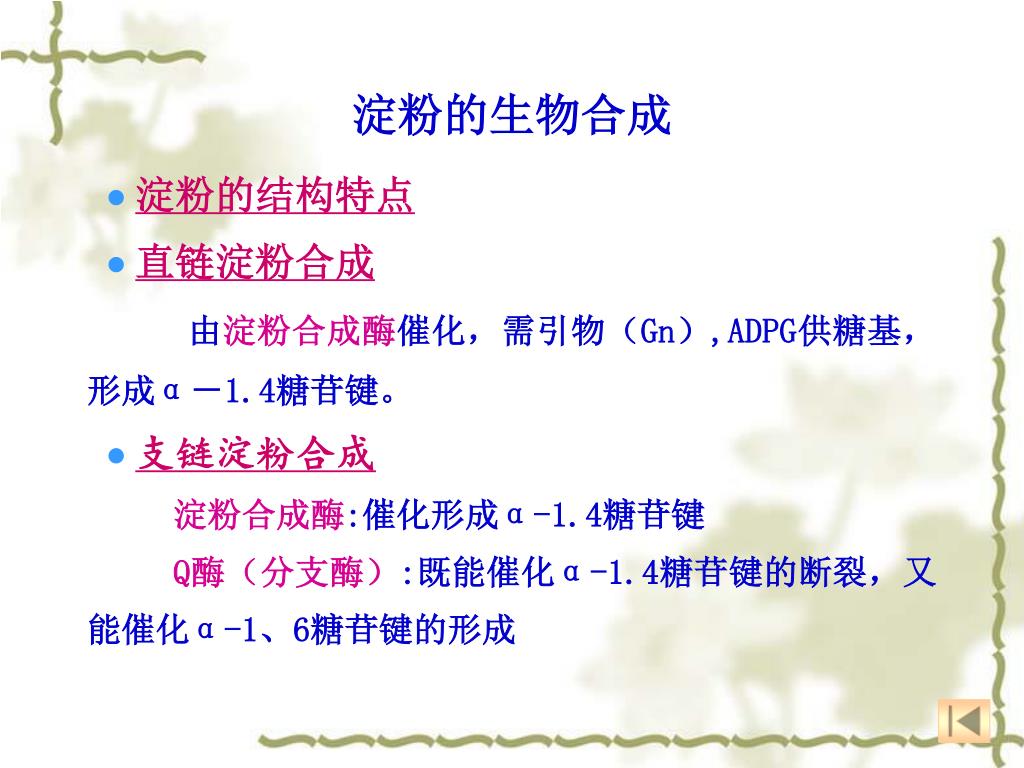 淀粉的生物合成

● 淀粉的结构特点

● 直链淀粉合成

由淀粉合成酶催化，需引物（Gn）,ADPG供糖基，形成α－1.4糖苷键。

● 支链淀粉合成

淀粉合成酶:催化形成α-1.4糖苷键

Q酶（分支酶）:既能催化α-1.4糖苷键的断裂，又能催化α-1、6糖苷键的形成